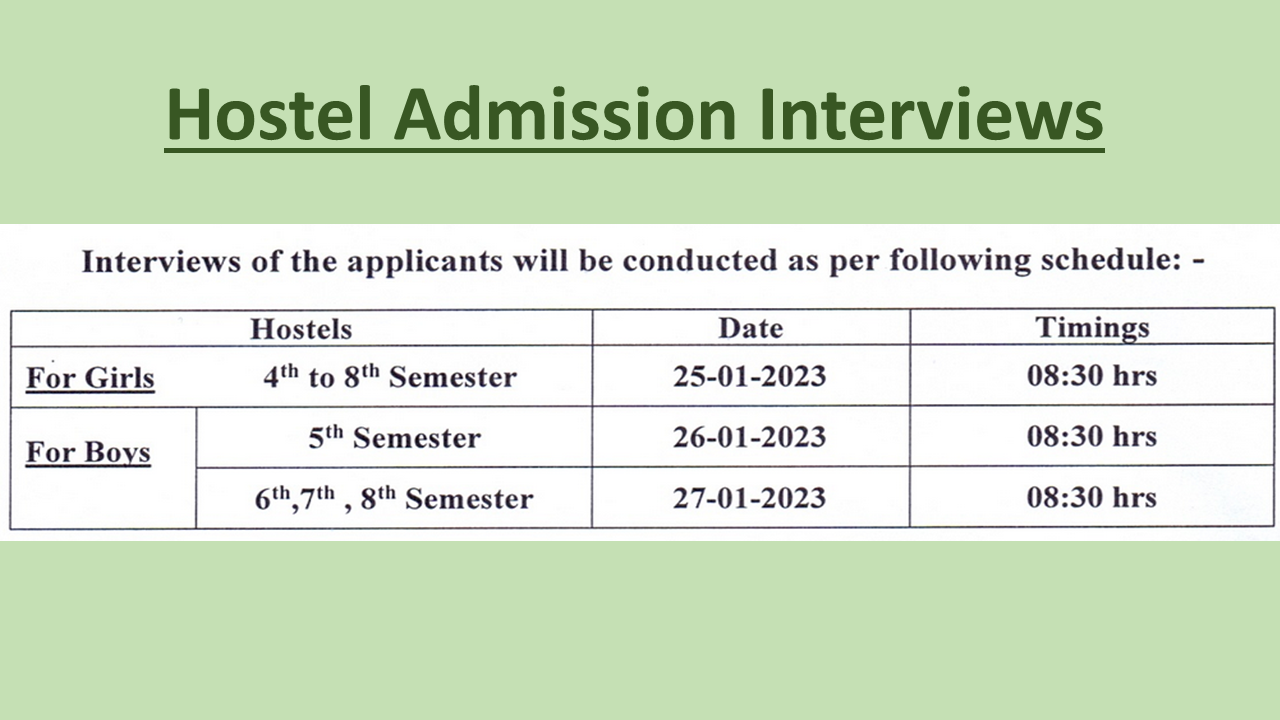 Hostel Admission Interviews

Interviews of the applicants will be conducted as per following schedule: -

| Hostels | | Date | Timings |
|---|---|---|---|
| For Girls | $4^{th}$ to $8^{th}$ Semester | 25-01-2023 | 08:30 hrs |
| For Boys | $5^{th}$ Semester | 26-01-2023 | 08:30 hrs |
| | $6^{th}$,$7^{th}$ , $8^{th}$ Semester | 27-01-2023 | 08:30 hrs |